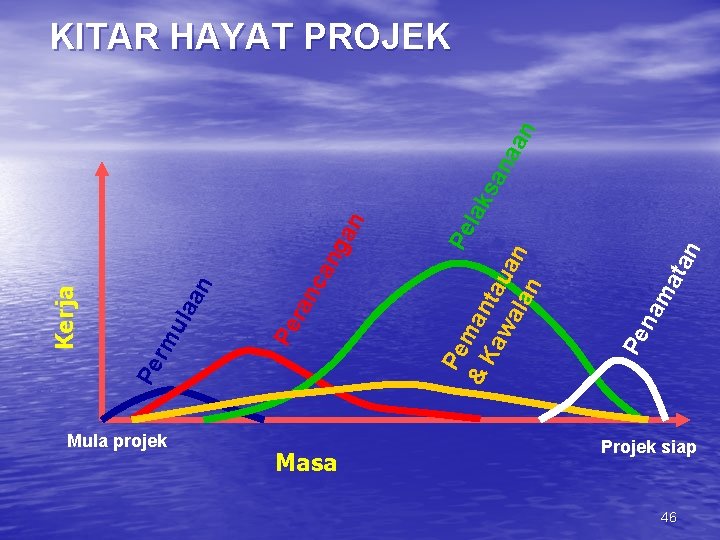 KITAR HAYAT PROJEK

Kerja

Permulaan

Perancangan

Pelaksanaan

Pemantauan & Kawalan

Penamatan

Mula projek

Masa

Projek siap

46